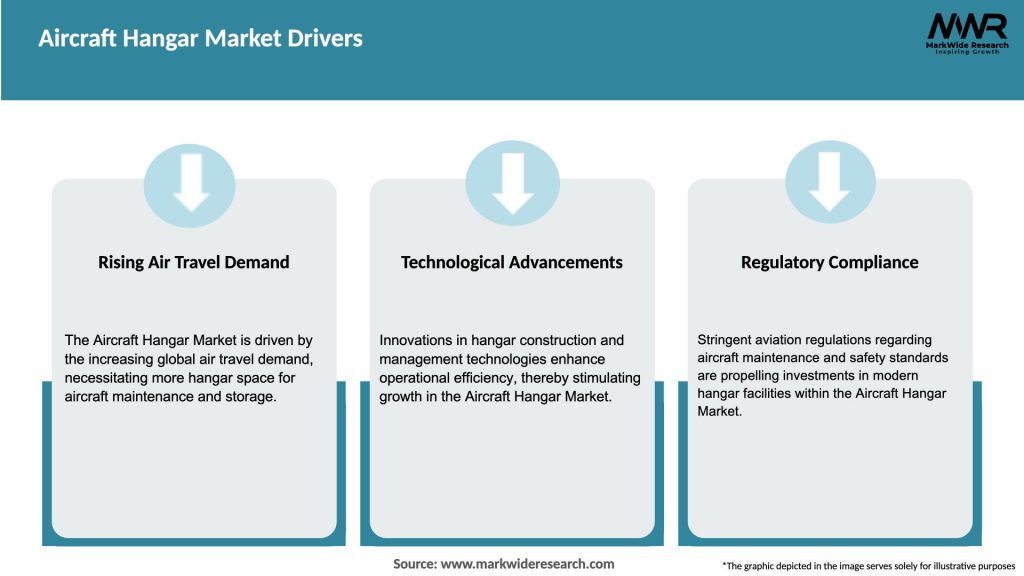 Aircraft Hangar Market Drivers

MWR
MarkWide Research
Inspiring Growth

Rising Air Travel Demand

The Aircraft Hangar Market is driven by the increasing global air travel demand, necessitating more hangar space for aircraft maintenance and storage.

Technological Advancements

Innovations in hangar construction and management technologies enhance operational efficiency, thereby stimulating growth in the Aircraft Hangar Market.

Regulatory Compliance

Stringent aviation regulations regarding aircraft maintenance and safety standards are propelling investments in modern hangar facilities within the Aircraft Hangar Market.

Source: www.markwideresearch.com

*The graphic depicted in the image serves solely for illustrative purposes